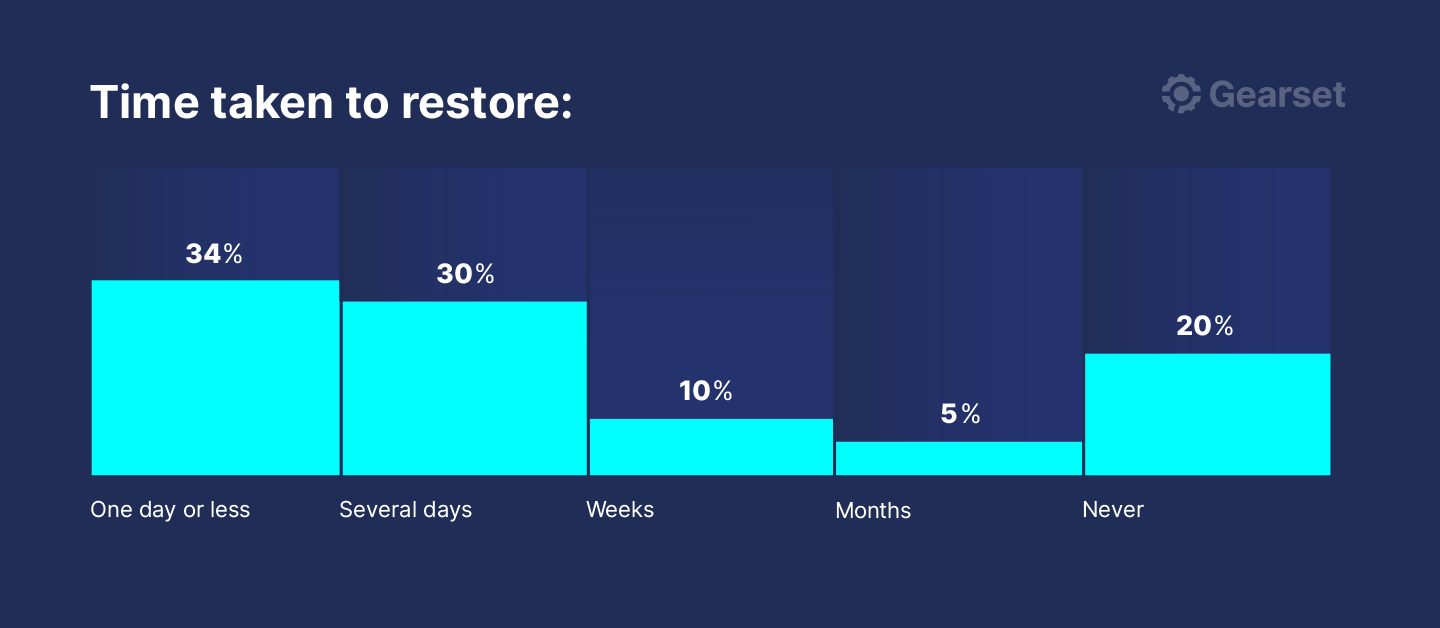 Time taken to restore:

Gearset

34%

30%

10%

5%

20%

One day or less

Several days

Weeks

Months

Never